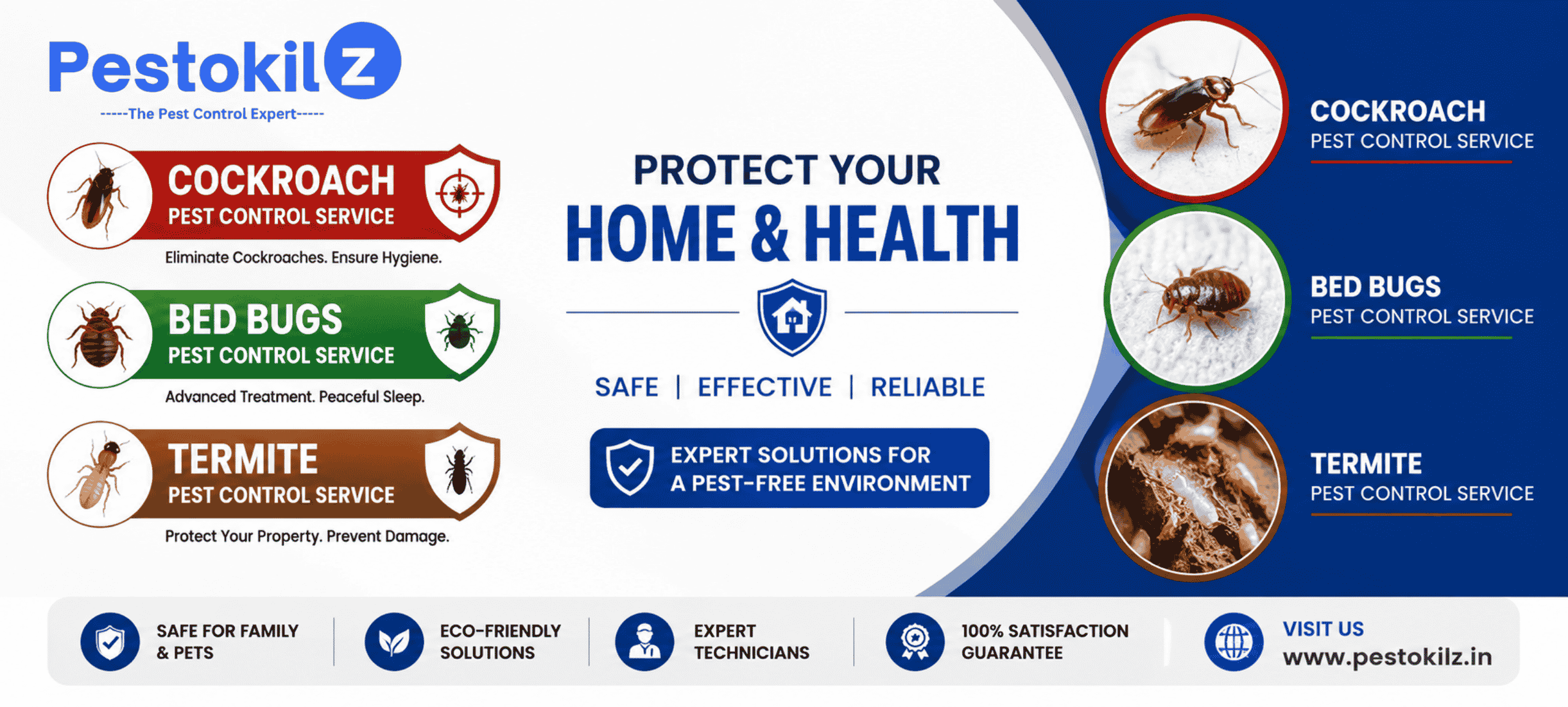 PestokilZ
-----The Pest Control Expert-----

COCKROACH
PEST CONTROL SERVICE
Eliminate Cockroaches. Ensure Hygiene.

BED BUGS
PEST CONTROL SERVICE
Advanced Treatment. Peaceful Sleep.

TERMITE
PEST CONTROL SERVICE
Protect Your Property. Prevent Damage.

PROTECT YOUR
HOME & HEALTH

SAFE | EFFECTIVE | RELIABLE

EXPERT SOLUTIONS FOR
A PEST-FREE ENVIRONMENT

COCKROACH
PEST CONTROL SERVICE

BED BUGS
PEST CONTROL SERVICE

TERMITE
PEST CONTROL SERVICE

SAFE FOR FAMILY & PETS
ECO-FRIENDLY SOLUTIONS
EXPERT TECHNICIANS
100% SATISFACTION GUARANTEE
VISIT US
www.pestokilz.in